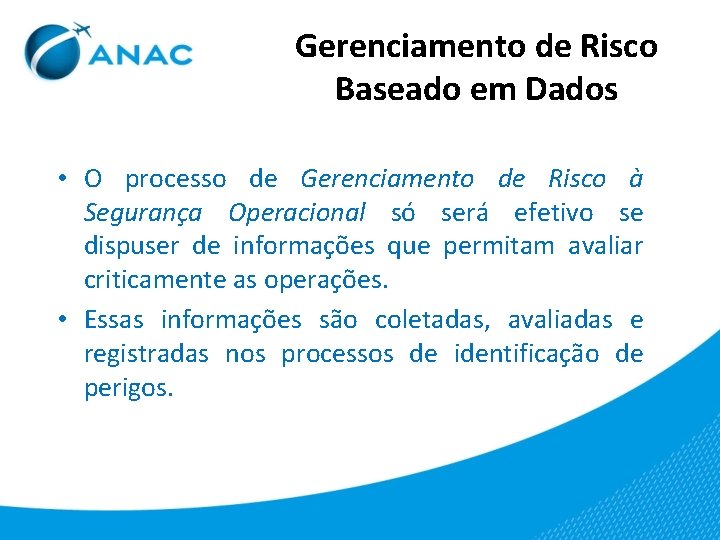 ANAC

Gerenciamento de Risco Baseado em Dados

• O processo de Gerenciamento de Risco à Segurança Operacional só será efetivo se dispuser de informações que permitam avaliar criticamente as operações.

• Essas informações são coletadas, avaliadas e registradas nos processos de identificação de perigos.